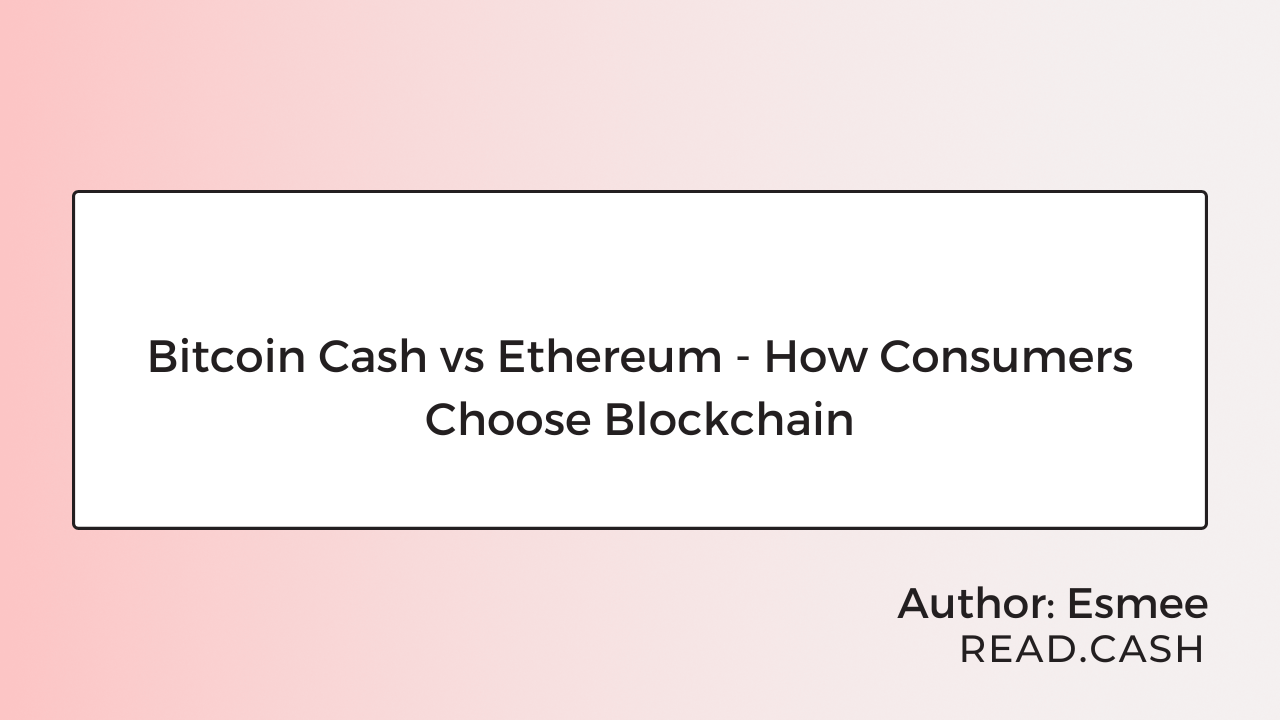 Bitcoin Cash vs Ethereum - How Consumers Choose Blockchain

Author: Esmee
READ.CASH